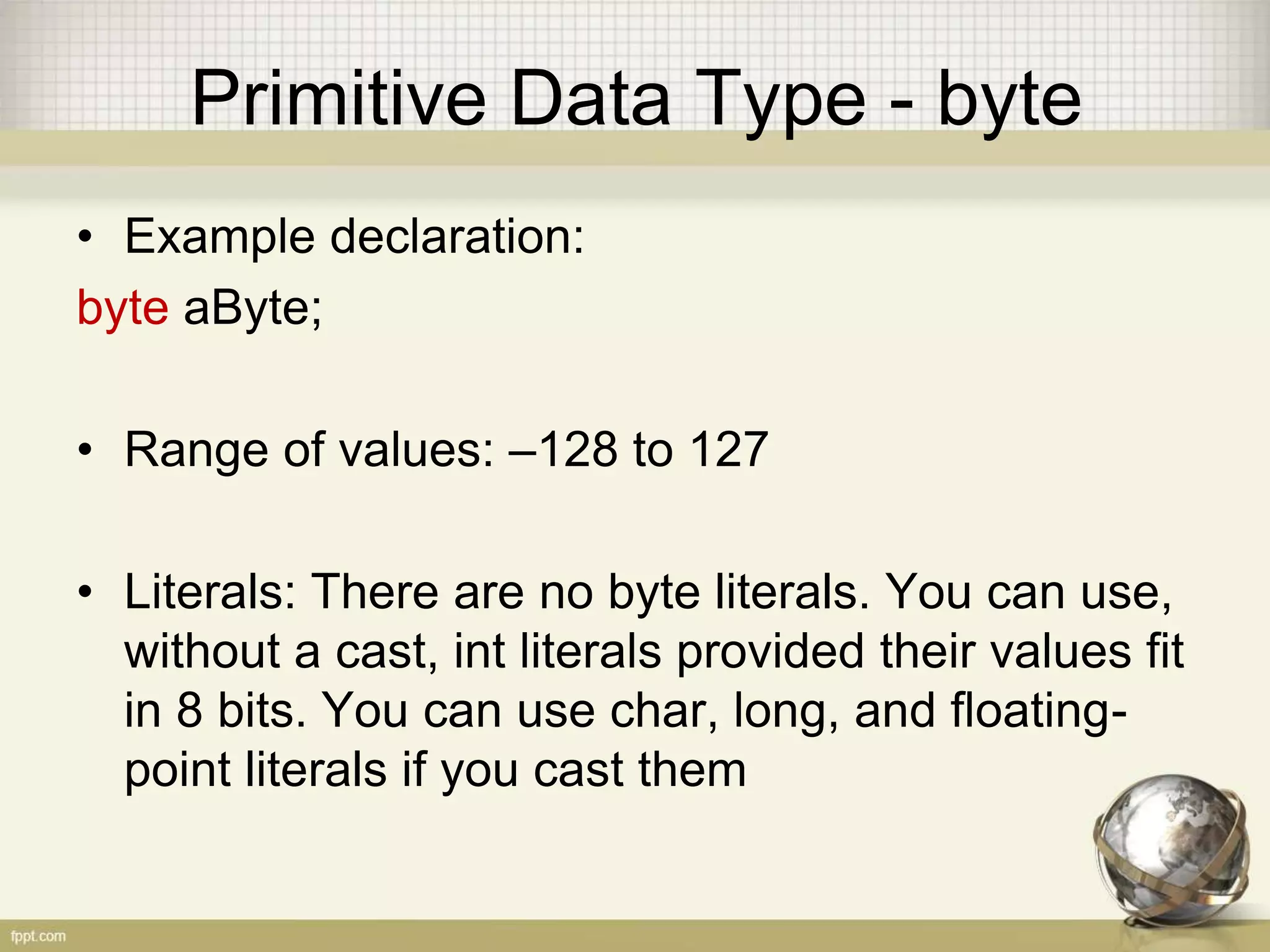 Primitive Data Type - byte

• Example declaration:

byte aByte;

• Range of values: –128 to 127

• Literals: There are no byte literals. You can use, without a cast, int literals provided their values fit in 8 bits. You can use char, long, and floating-point literals if you cast them

fppt.com